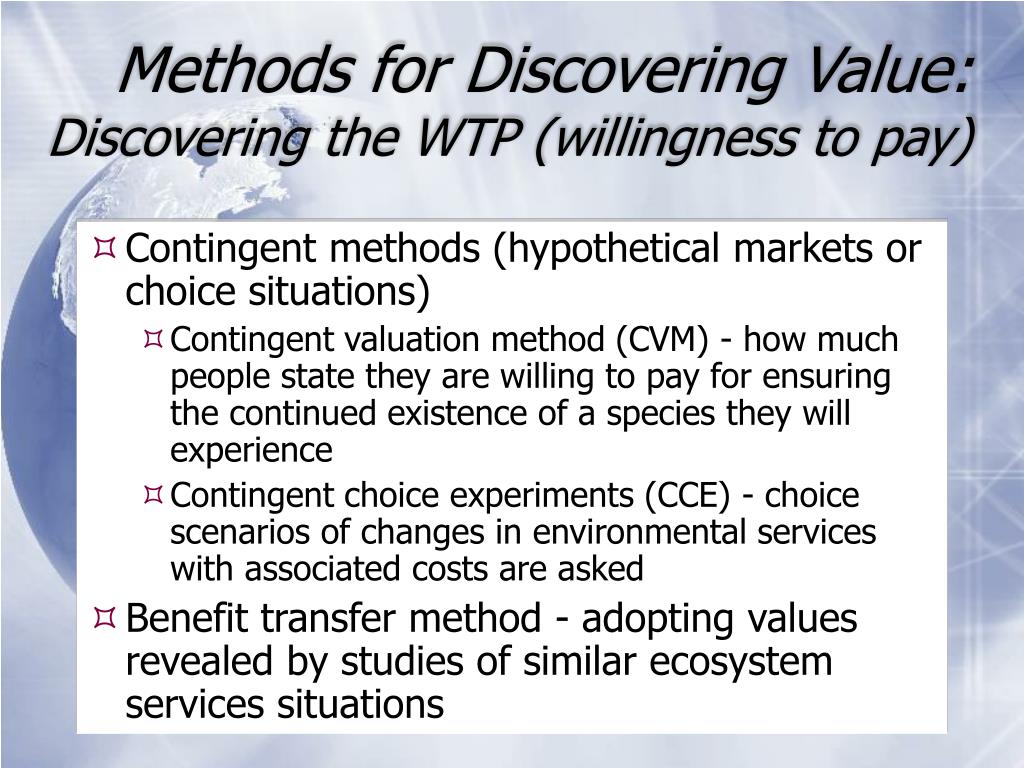 Methods for Discovering Value:
Discovering the WTP (willingness to pay)

Contingent methods (hypothetical markets or choice situations)

Contingent valuation method (CVM) - how much people state they are willing to pay for ensuring the continued existence of a species they will experience

Contingent choice experiments (CCE) - choice scenarios of changes in environmental services with associated costs are asked

Benefit transfer method - adopting values revealed by studies of similar ecosystem services situations